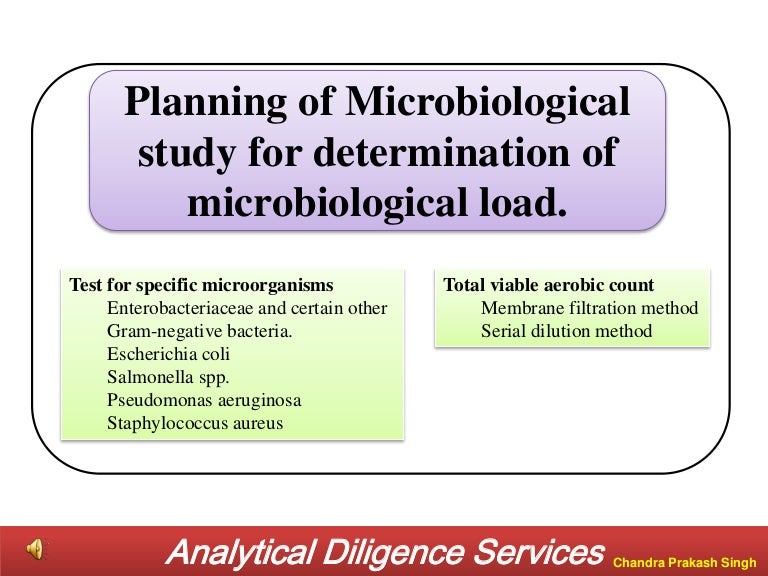 Planning of Microbiological study for determination of microbiological load.

Test for specific microorganisms
Enterobacteriaceae and certain other Gram-negative bacteria.
Escherichia coli
Salmonella spp.
Pseudomonas aeruginosa
Staphylococcus aureus

Total viable aerobic count
Membrane filtration method
Serial dilution method

Analytical Diligence Services Chandra Prakash Singh